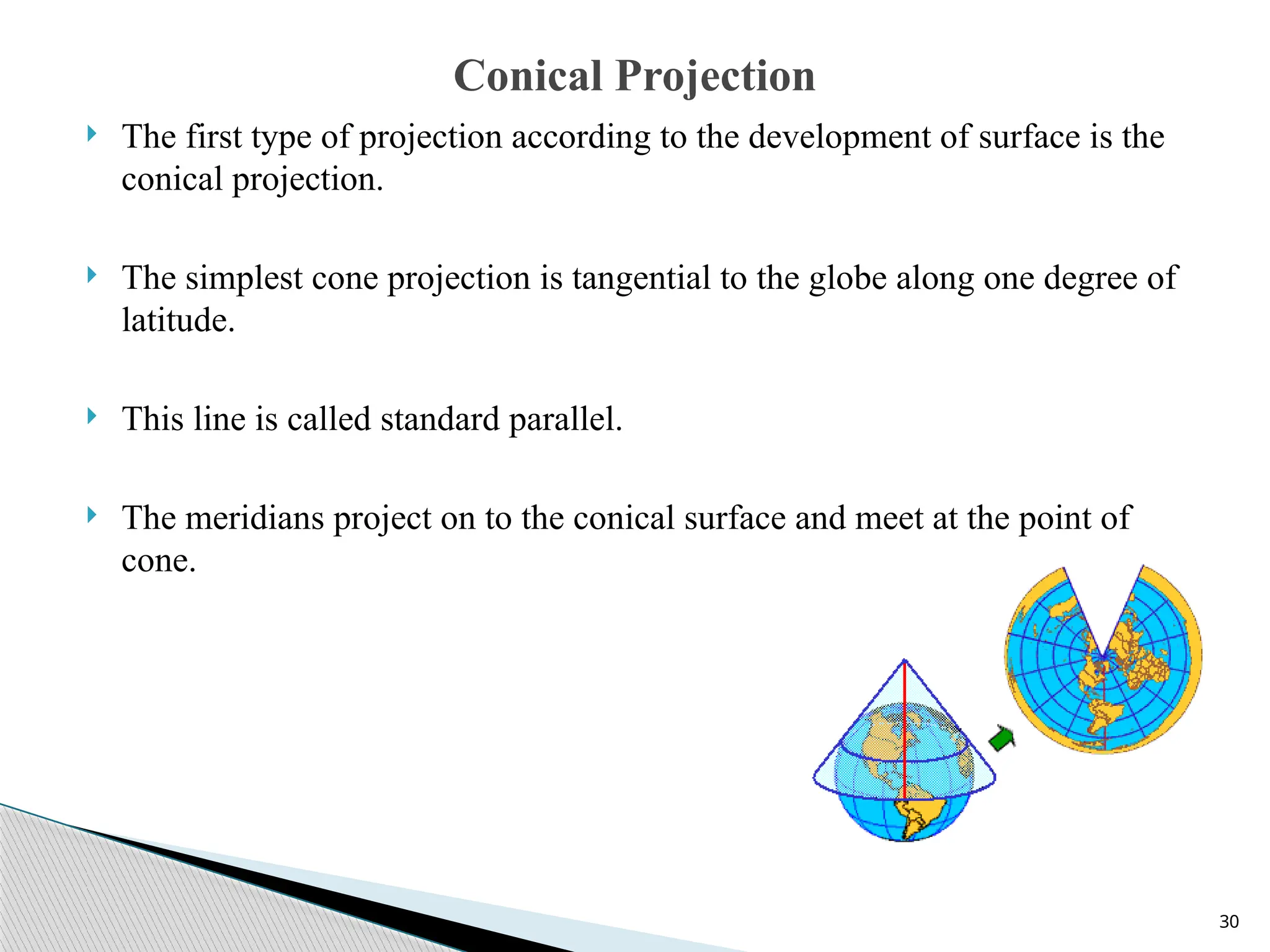 Conical Projection

The first type of projection according to the development of surface is the conical projection.

The simplest cone projection is tangential to the globe along one degree of latitude.

This line is called standard parallel.

The meridians project on to the conical surface and meet at the point of cone.

30